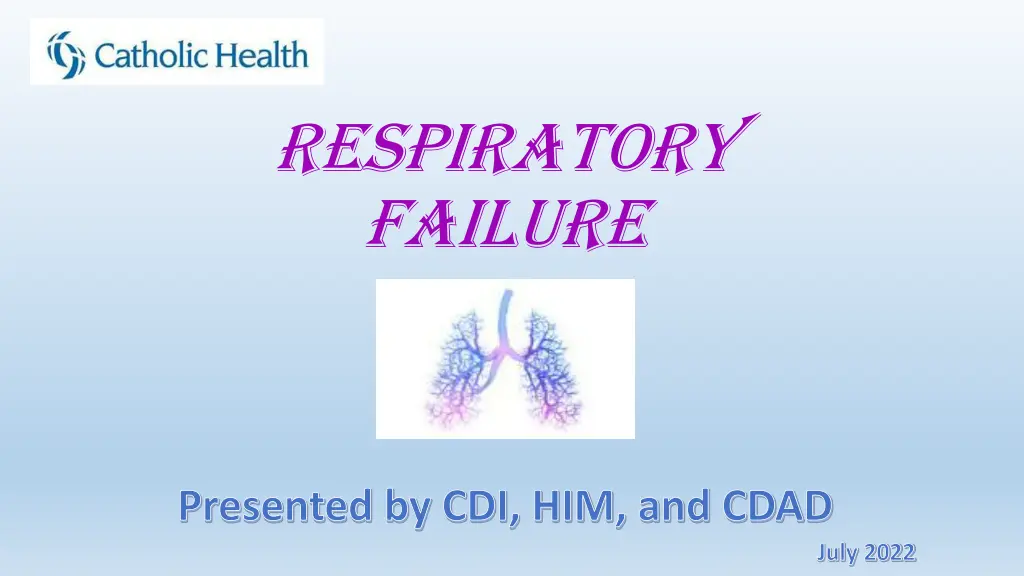 Catholic Health

RESPIRATORY FAILURE

Presented by CDI, HIM, and CDAD

July 2022